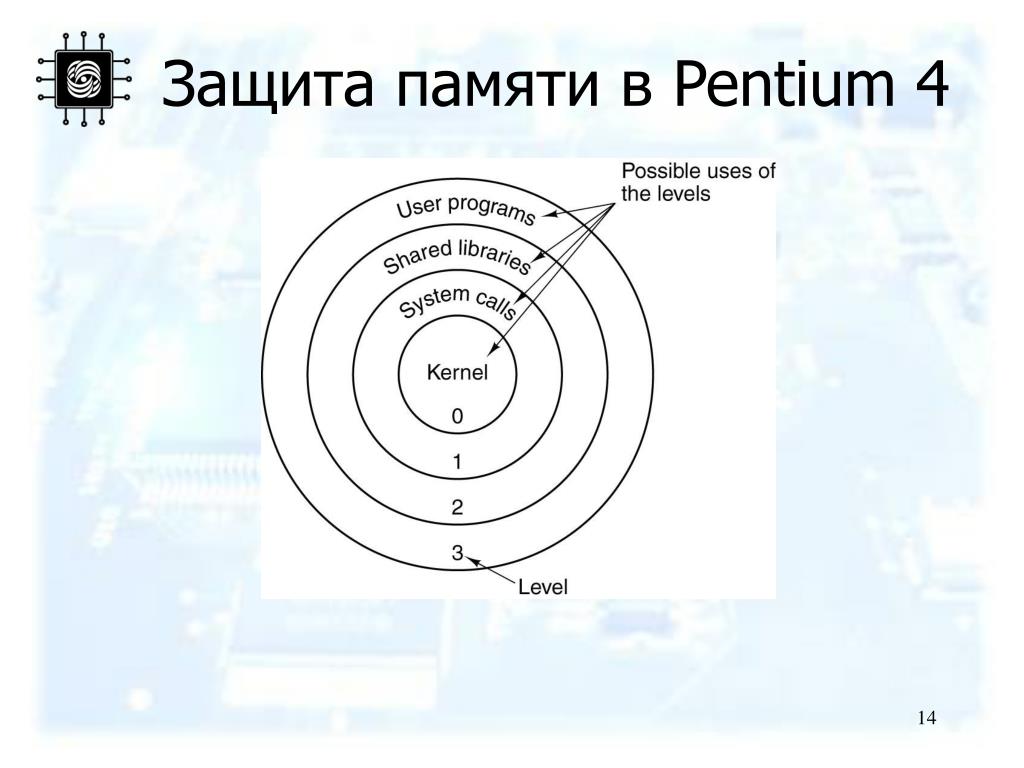 Защита памяти в Pentium 4

Possible uses of the levels

User programs

Shared libraries

System calls

Kernel

0

1

2

3

Level

14